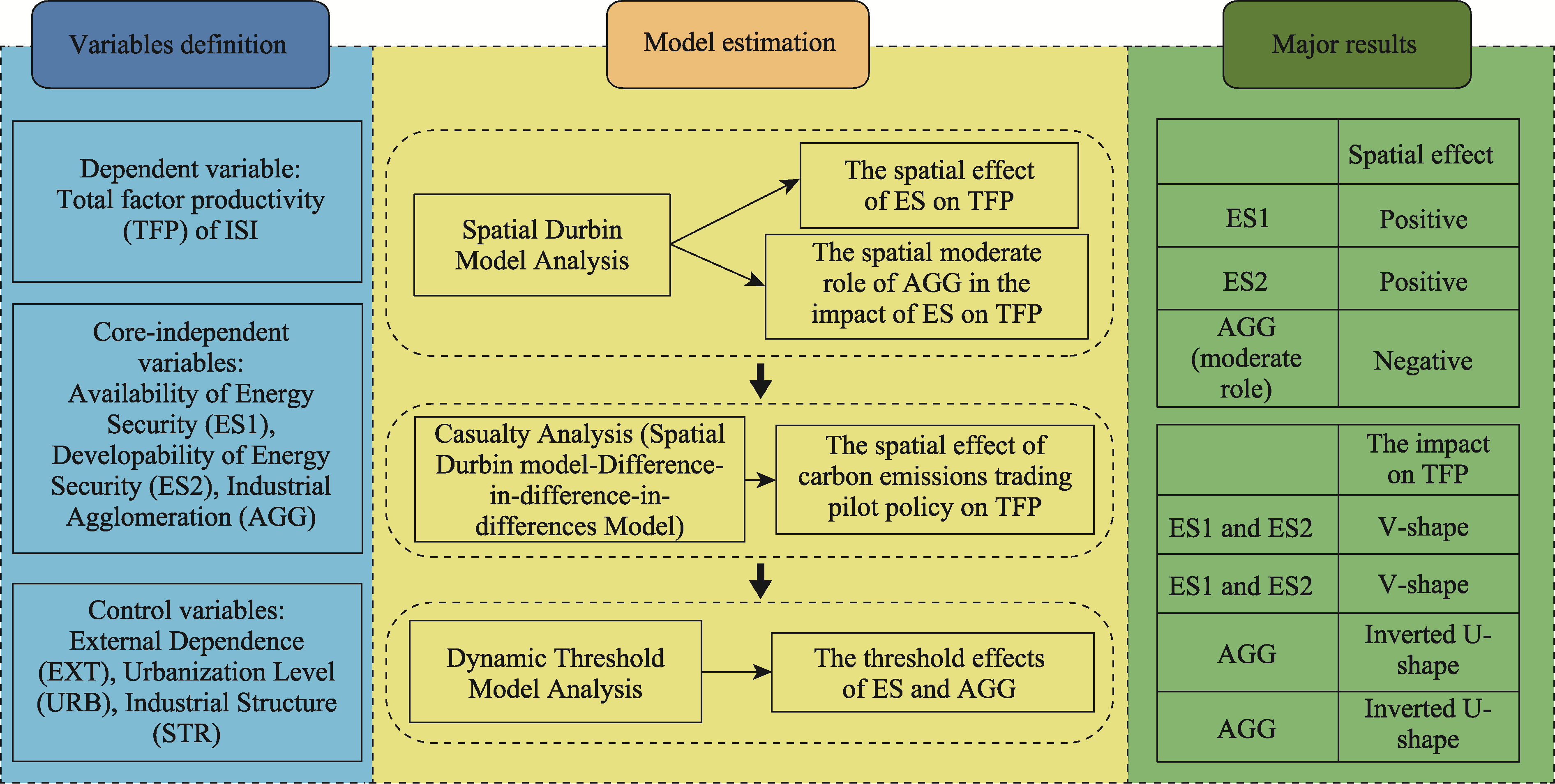 Variables definition

Dependent variable: Total factor productivity (TFP) of ISI

Core-independent variables: Availability of Energy Security (ES1), Developability of Energy Security (ES2), Industrial Agglomeration (AGG)

Control variables: External Dependence (EXT), Urbanization Level (URB), Industrial Structure (STR)

Model estimation

Spatial Durbin Model Analysis

The spatial effect of ES on TFP

The spatial moderate role of AGG in the impact of ES on TFP

Casualty Analysis (Spatial Durbin model-Difference-in-difference-in-differences Model)

The spatial effect of carbon emissions trading pilot policy on TFP

Dynamic Threshold Model Analysis

The threshold effects of ES and AGG

Major results

| | Spatial effect |
|---|---|
| ES1 | Positive |
| ES2 | Positive |
| AGG (moderate role) | Negative |

| | The impact on TFP |
|---|---|
| ES1 and ES2 | V-shape |
| ES1 and ES2 | V-shape |
| AGG | Inverted U-shape |
| AGG | Inverted U-shape |